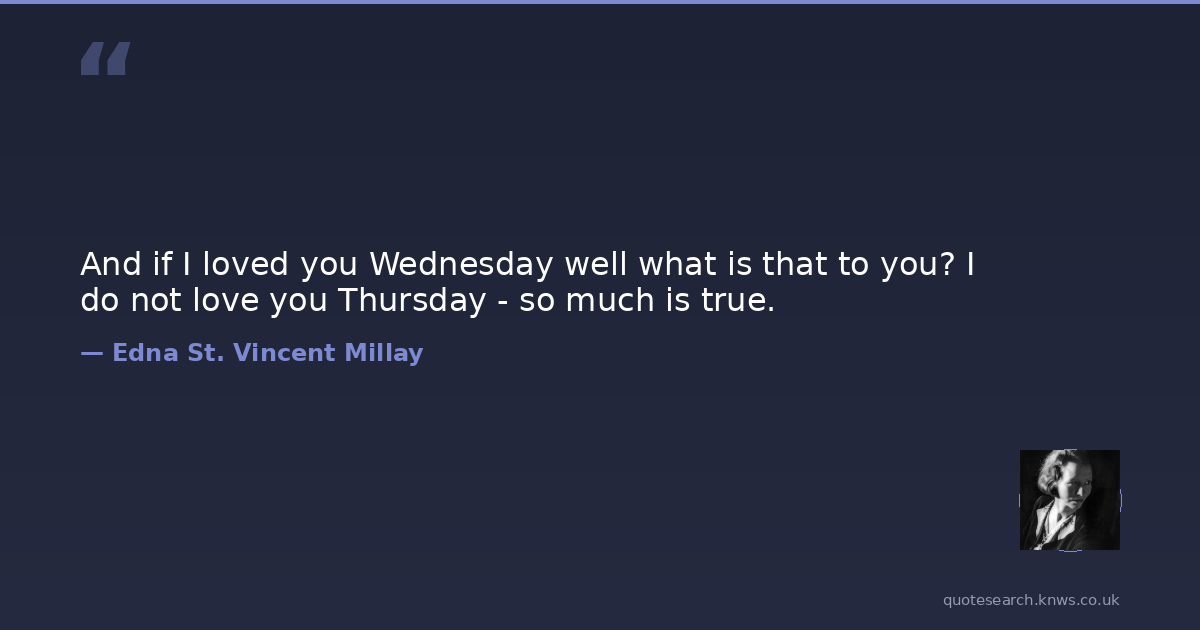 “

And if I loved you Wednesday well what is that to you? I do not love you Thursday - so much is true.

— Edna St. Vincent Millay

quotesearch.knws.co.uk